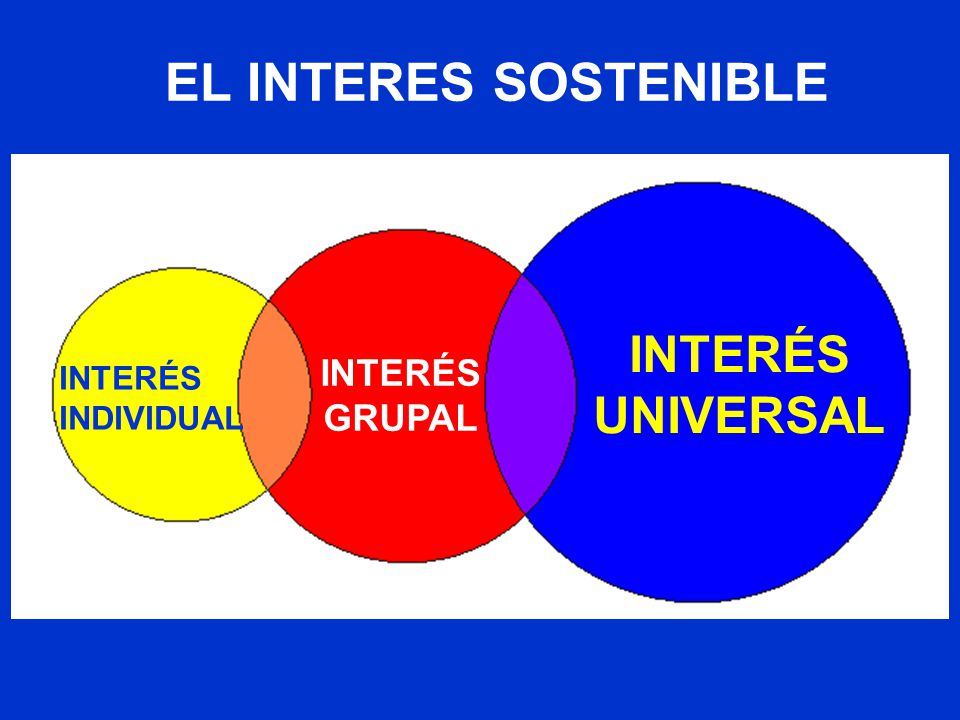 EL INTERES SOSTENIBLE

INTERÉS INDIVIDUAL

INTERÉS GRUPAL

INTERÉS UNIVERSAL